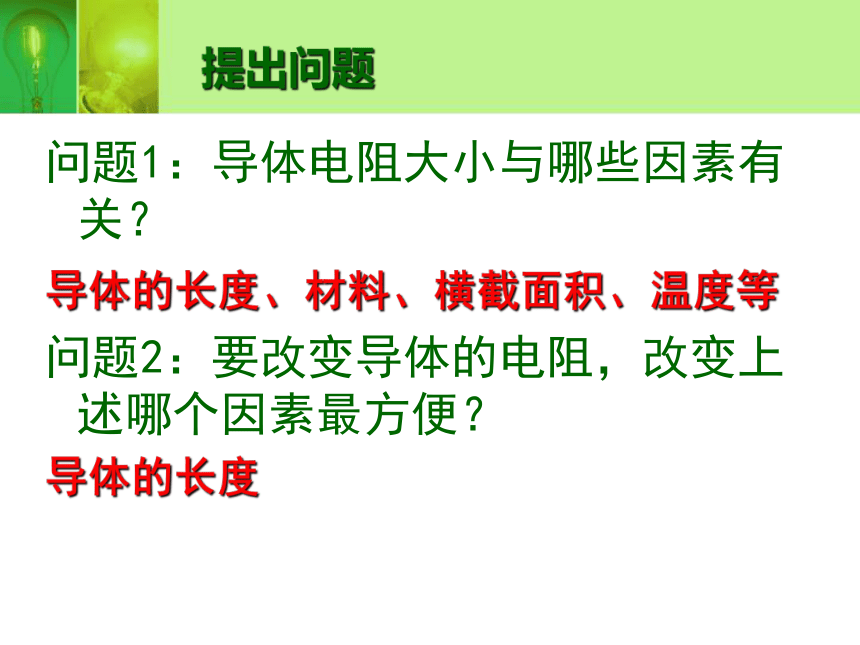 提出问题

问题1：导体电阻大小与哪些因素有关？

导体的长度、材料、横截面积、温度等

问题2：要改变导体的电阻，改变上述哪个因素最方便？

导体的长度